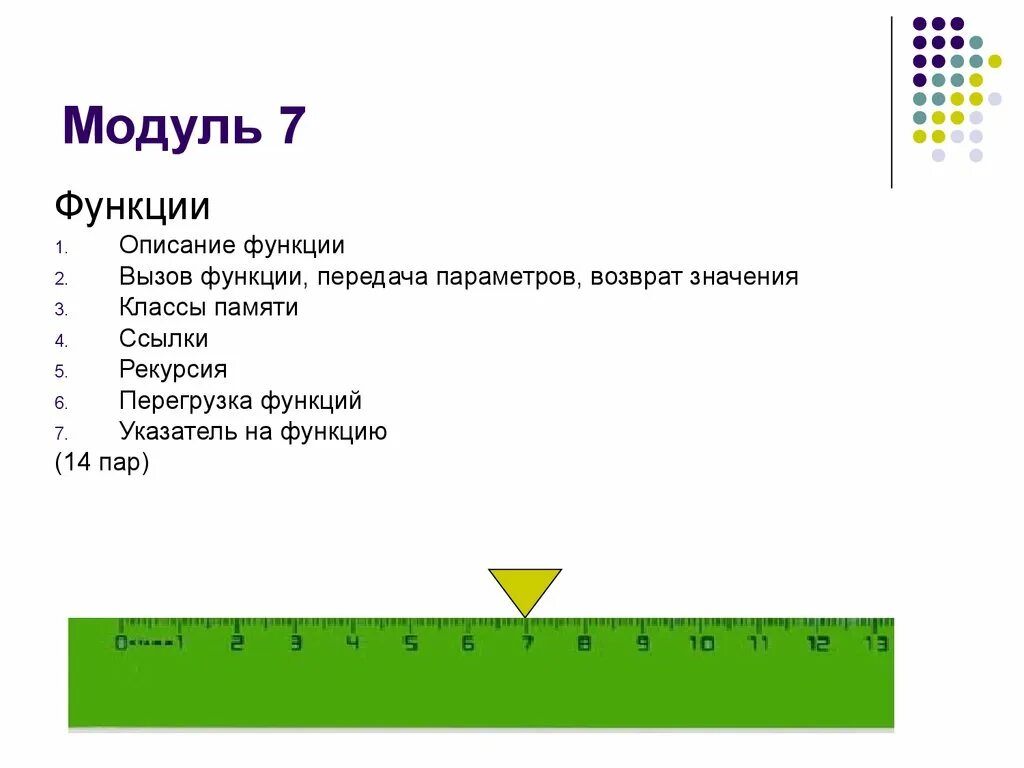 Модуль 7

Функции

1. Описание функции
2. Вызов функции, передача параметров, возврат значения
3. Классы памяти
4. Ссылки
5. Рекурсия
6. Перегрузка функций
7. Указатель на функцию

(14 пар)

0 1 2 3 4 5 6 7 8 9 10 11 12 13